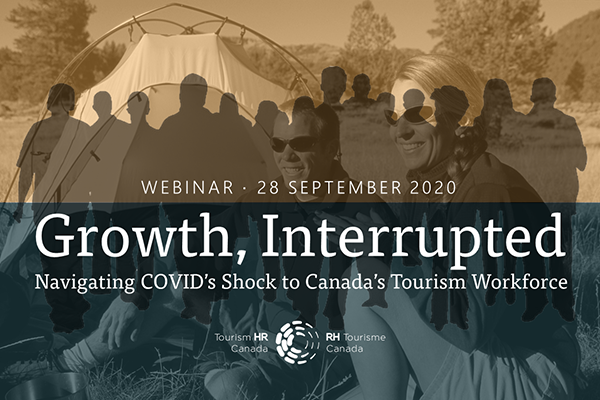 WEBINAR · 28 SEPTEMBER 2020

Growth, Interrupted

Navigating COVID's Shock to Canada's Tourism Workforce

Tourism HR Canada

RH Tourisme Canada